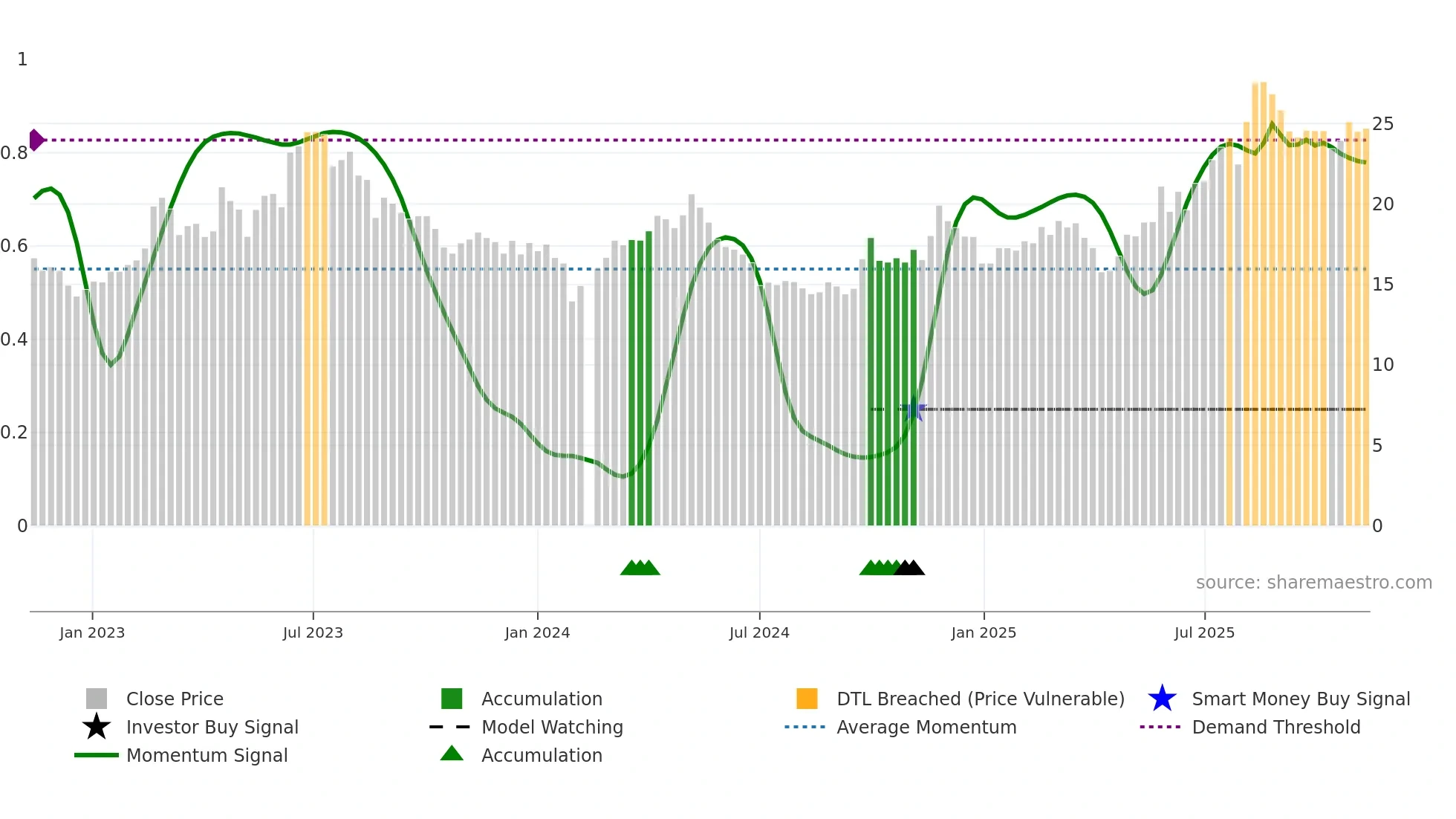 1
0.8
0.6
0.4
0.2
0

25
20
15
10
5
0

source: sharemaestro.com

Jan 2023
Jul 2023
Jan 2024
Jul 2024
Jan 2025
Jul 2025

Close Price
Investor Buy Signal
Momentum Signal
Accumulation
Model Watching
Accumulation
DTL Breached (Price Vulnerable)
Average Momentum
Smart Money Buy Signal
Demand Threshold